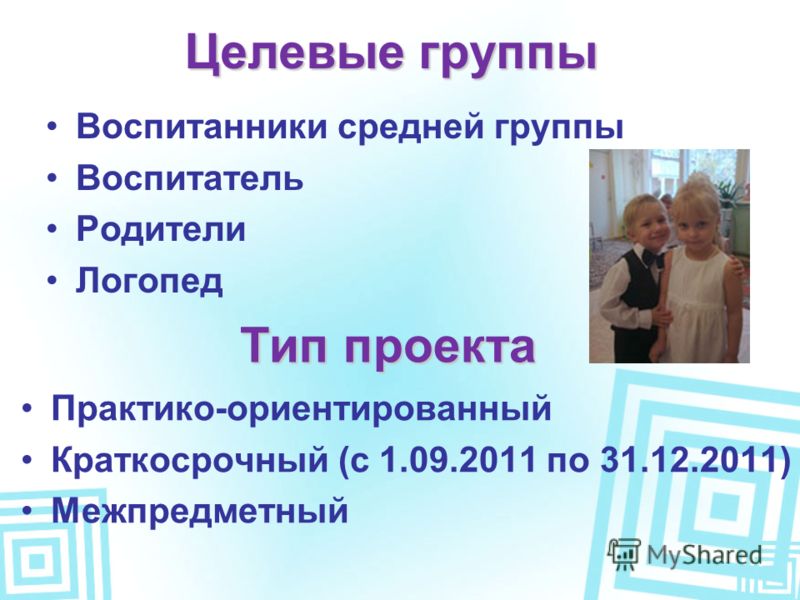 Целевые группы

• Воспитанники средней группы
• Воспитатель
• Родители
• Логопед

Тип проекта

• Практико-ориентированный
• Краткосрочный (с 1.09.2011 по 31.12.2011)
• Межпредметный

MyShared